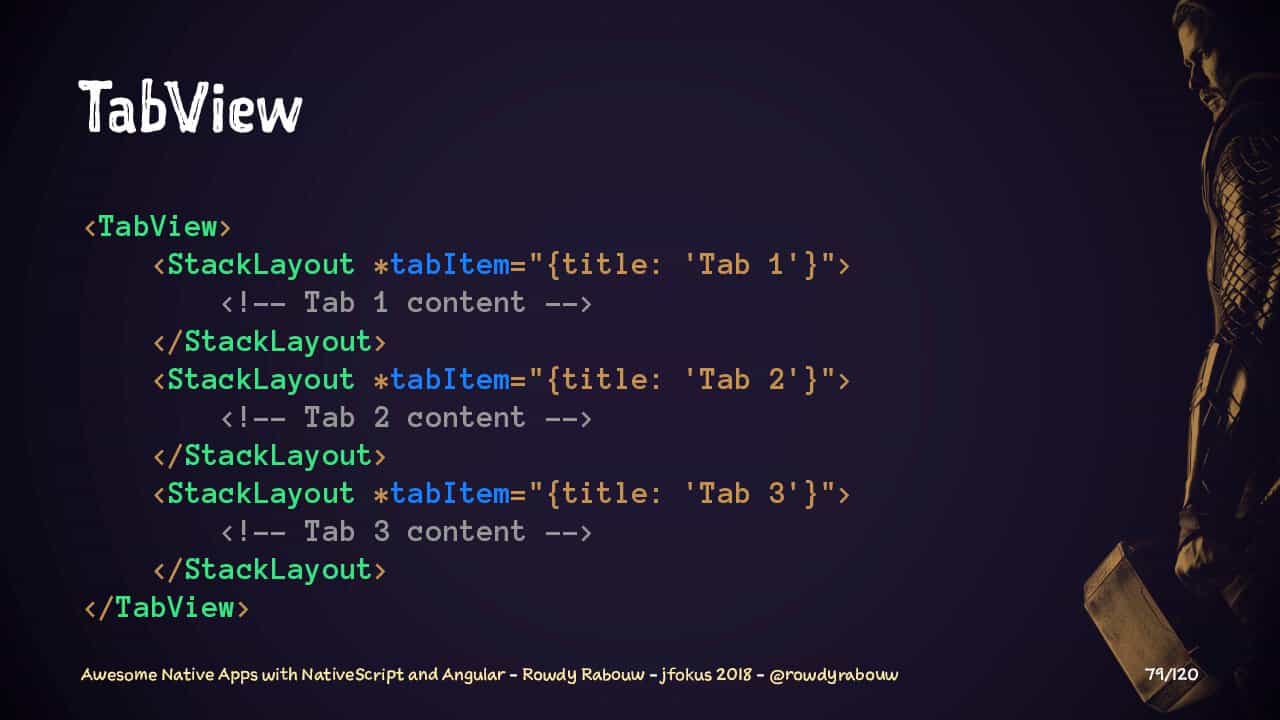 TabView

<TabView>
    <StackLayout *tabItem="{title: 'Tab 1'}">
        <!-- Tab 1 content -->
    </StackLayout>
    <StackLayout *tabItem="{title: 'Tab 2'}">
        <!-- Tab 2 content -->
    </StackLayout>
    <StackLayout *tabItem="{title: 'Tab 3'}">
        <!-- Tab 3 content -->
    </StackLayout>
</TabView>

Awesome Native Apps with NativeScript and Angular - Rowdy Rabouw - jfokus 2018 - @rowdyrabouw

79/120